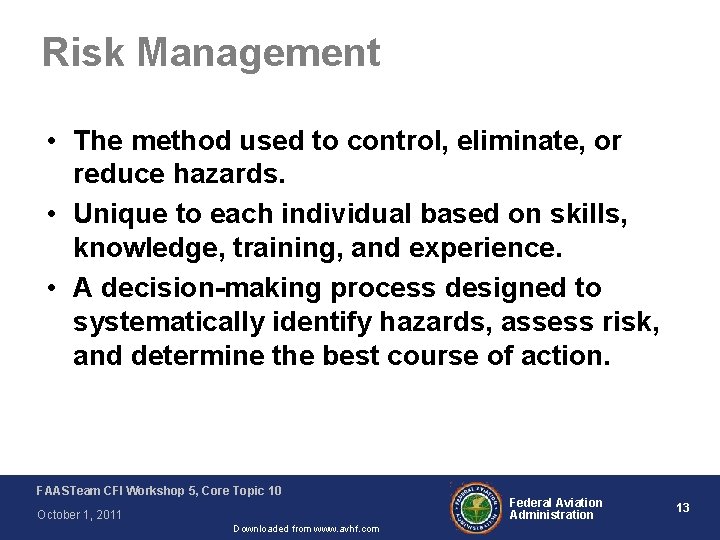 Risk Management

• The method used to control, eliminate, or reduce hazards.
• Unique to each individual based on skills, knowledge, training, and experience.
• A decision-making process designed to systematically identify hazards, assess risk, and determine the best course of action.

FAASTeam CFI Workshop 5, Core Topic 10
October 1, 2011
Downloaded from www.avhf.com
FEDERAL AVIATION ADMINISTRATION
Federal Aviation Administration
13